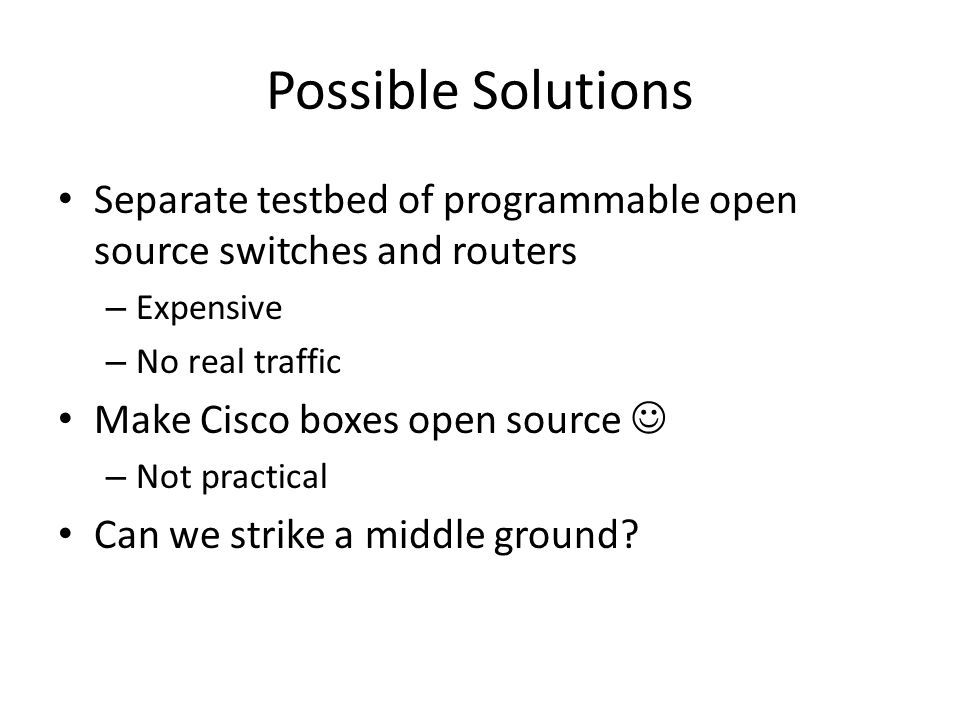 Possible Solutions

• Separate testbed of programmable open source switches and routers
– Expensive
– No real traffic
• Make Cisco boxes open source ☺
– Not practical
• Can we strike a middle ground?